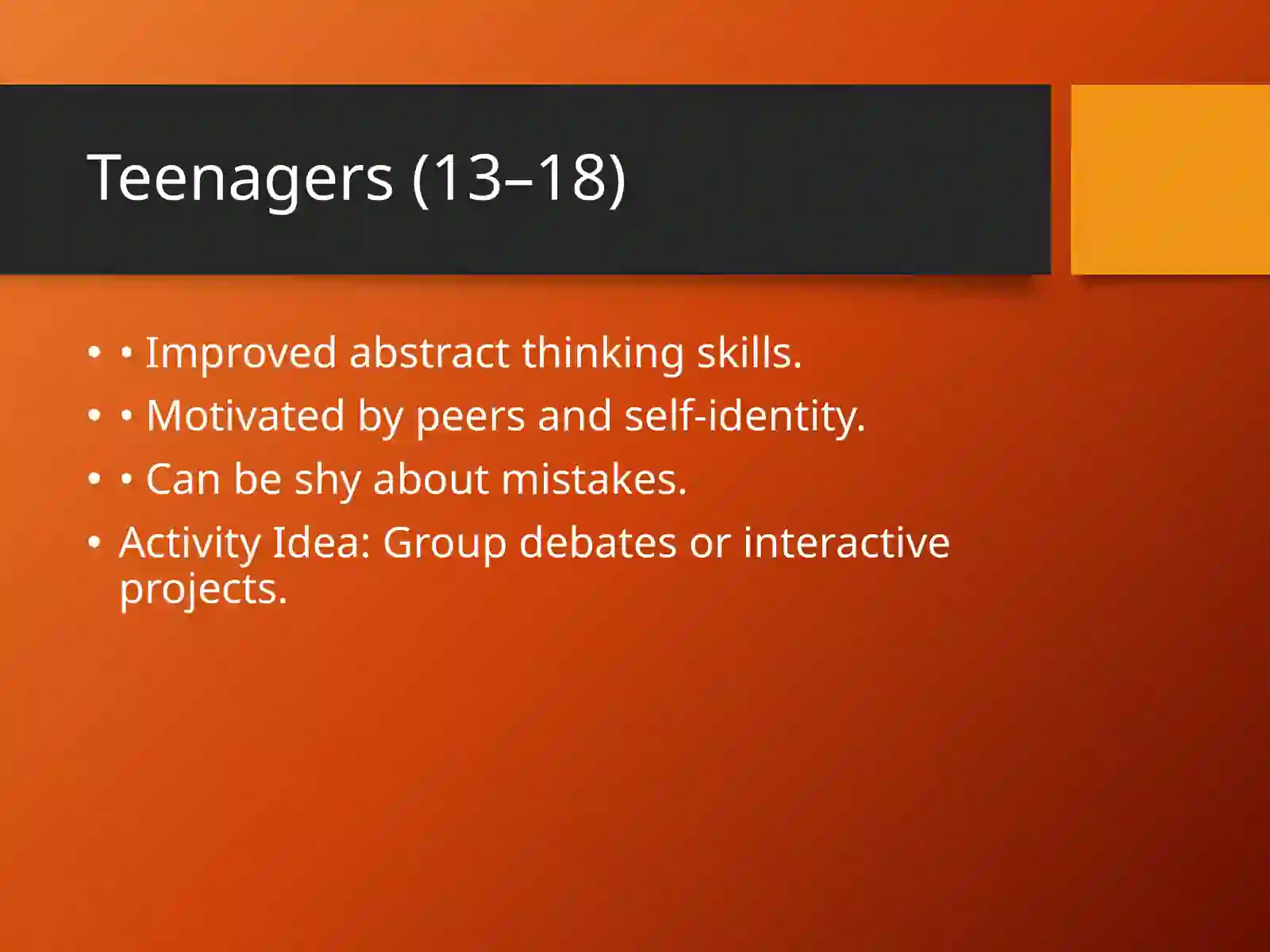 Teenagers (13–18)

• • Improved abstract thinking skills.
• • Motivated by peers and self-identity.
• • Can be shy about mistakes.
• Activity Idea: Group debates or interactive projects.